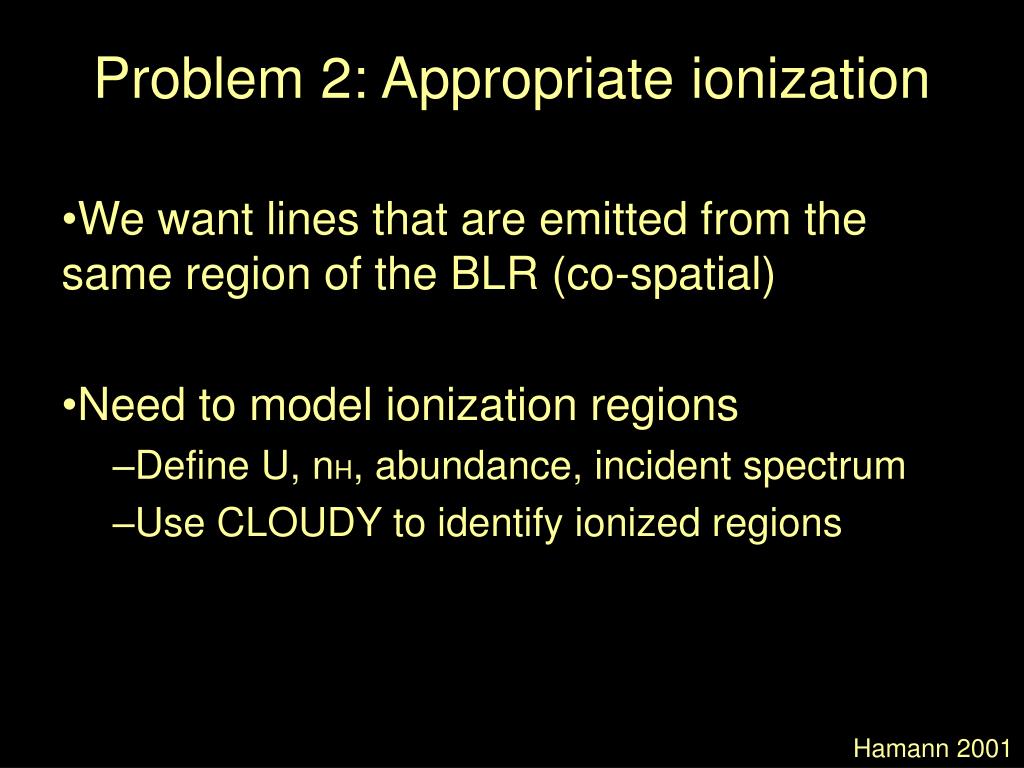 Problem 2: Appropriate ionization

•We want lines that are emitted from the same region of the BLR (co-spatial)

•Need to model ionization regions

–Define U, $n_H$, abundance, incident spectrum

–Use CLOUDY to identify ionized regions

Hamann 2001